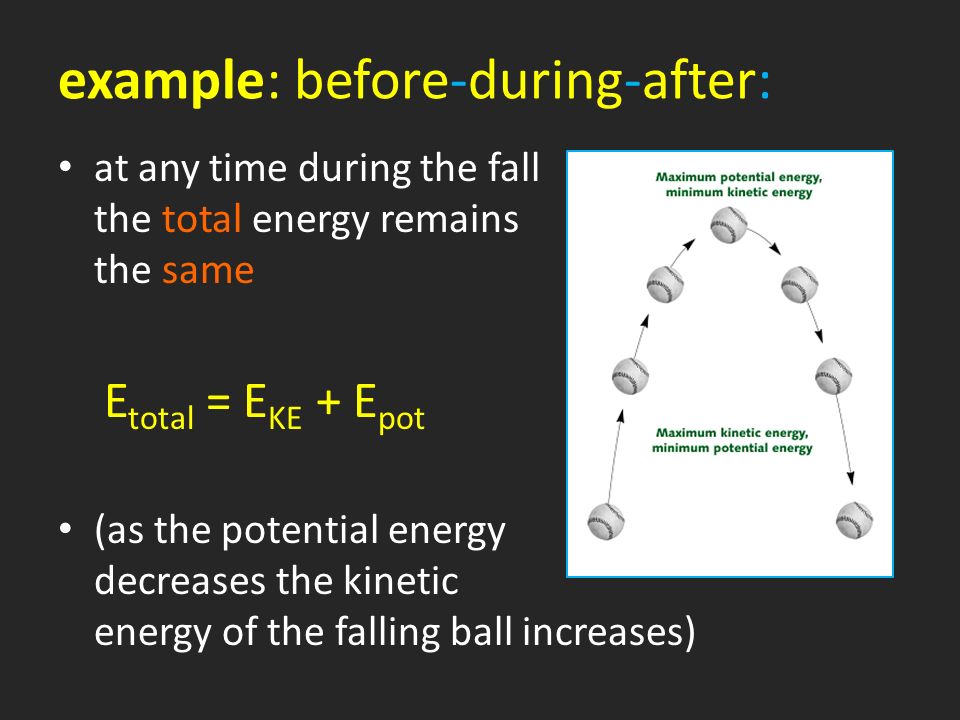 example: before-during-after:

• at any time during the fall the total energy remains the same

$E_{total} = E_{KE} + E_{pot}$

• (as the potential energy decreases the kinetic energy of the falling ball increases)

Maximum potential energy, minimum kinetic energy

Maximum kinetic energy, minimum potential energy